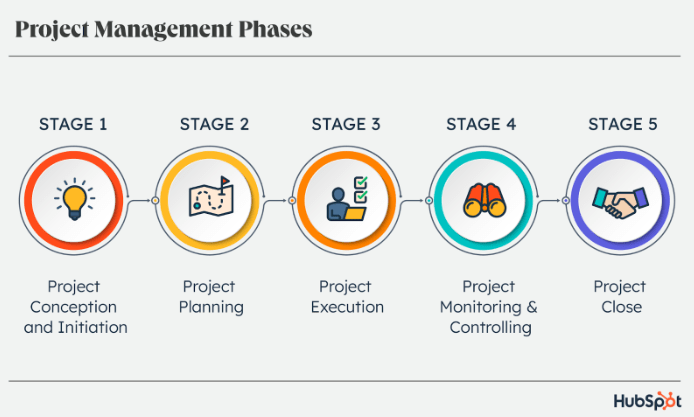 Project Management Phases

STAGE 1

Project Conception and Initiation

STAGE 2

Project Planning

STAGE 3

Project Execution

STAGE 4

Project Monitoring & Controlling

STAGE 5

Project Close

HubSpot